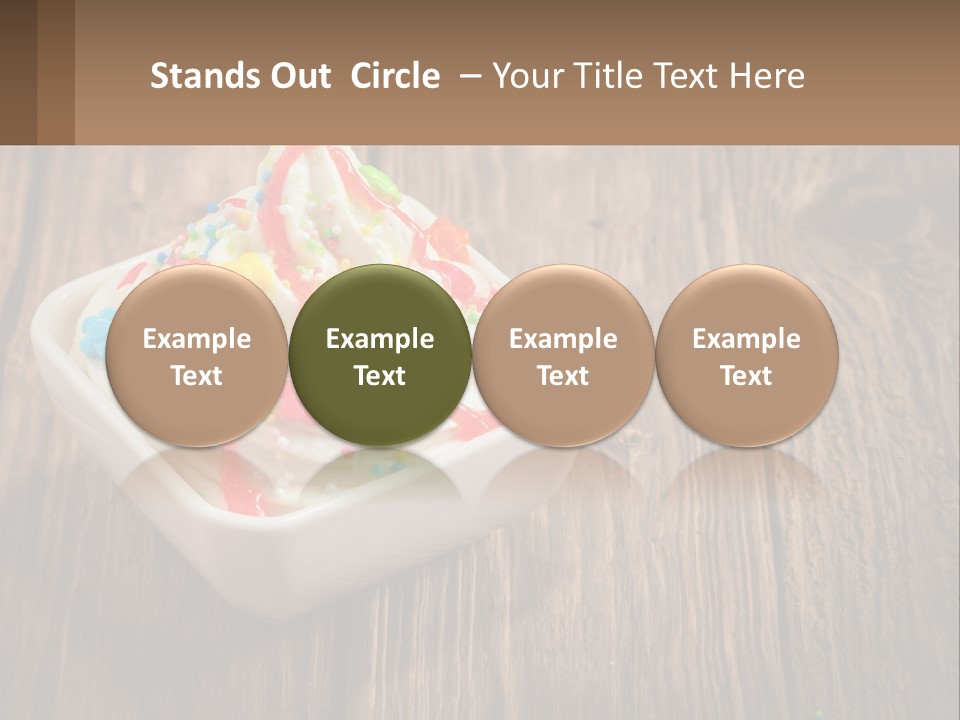 Stands Out Circle – Your Title Text Here

Example Text

Example Text

Example Text

Example Text